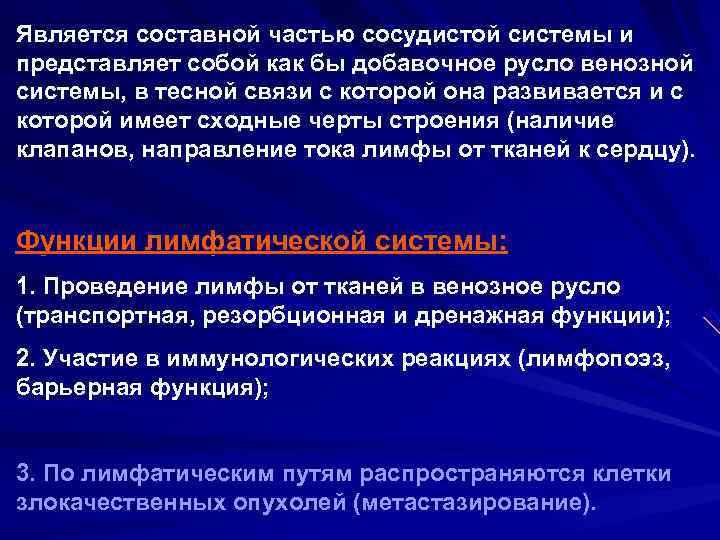 Является составной частью сосудистой системы и представляет собой как бы добавочное русло венозной системы, в тесной связи с которой она развивается и с которой имеет сходные черты строения (наличие клапанов, направление тока лимфы от тканей к сердцу).

Функции лимфатической системы:

1. Проведение лимфы от тканей в венозное русло (транспортная, резорбционная и дренажная функции);

2. Участие в иммунологических реакциях (лимфопоэз, барьерная функция);

3. По лимфатическим путям распространяются клетки злокачественных опухолей (метастазирование).